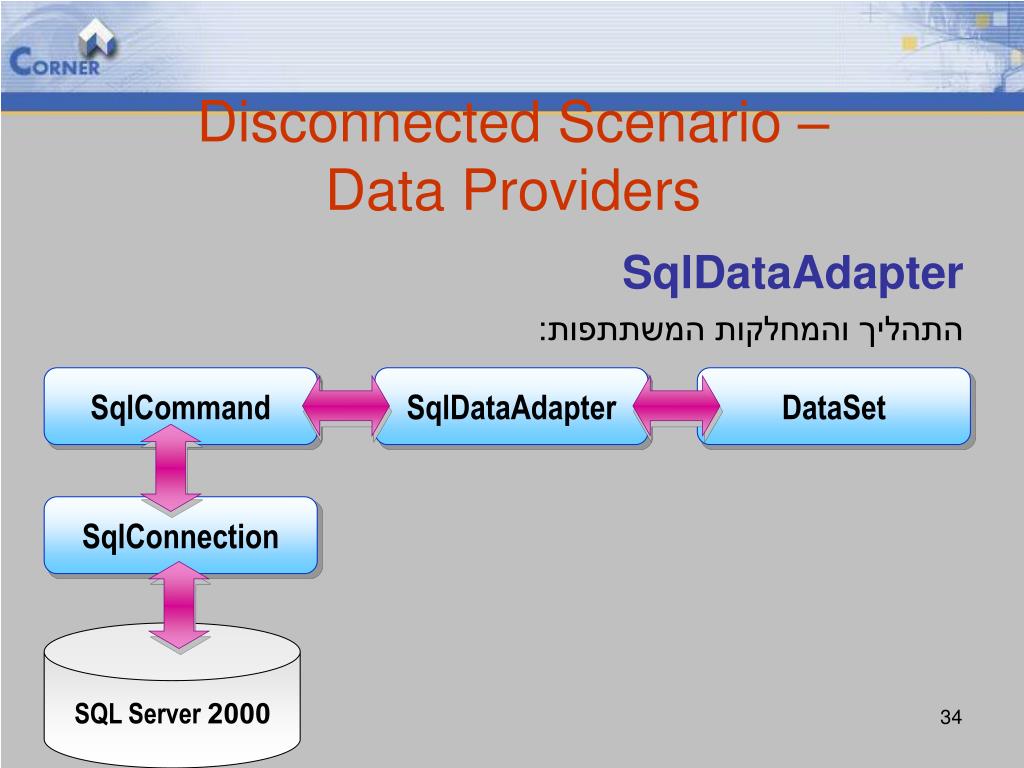 CORNER

Disconnected Scenario – Data Providers

SqlDataAdapter

התהליך והמחלקות המשתתפות:

SqlCommand

SqlDataAdapter

DataSet

SqlConnection

SQL Server 2000

34